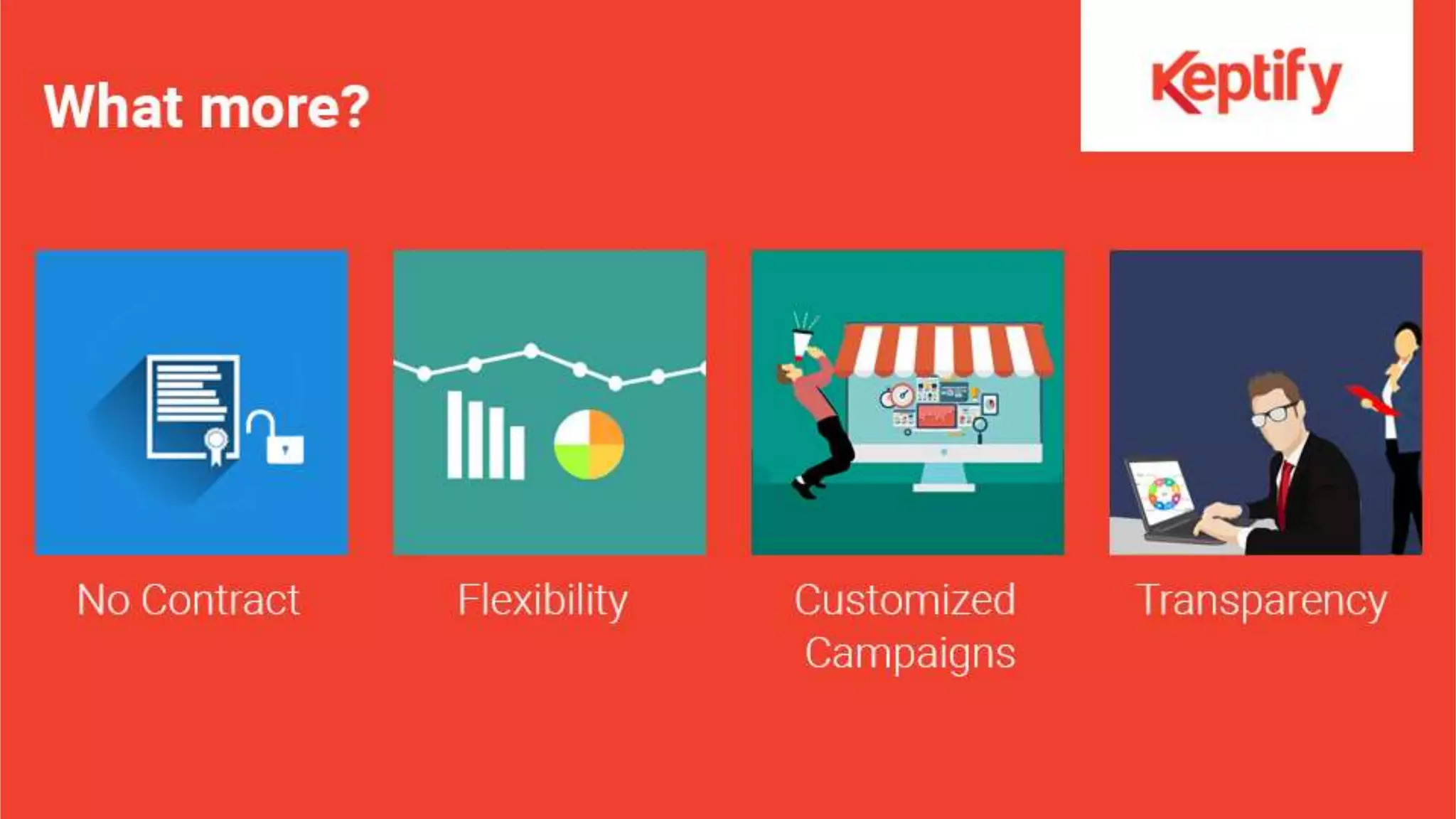 What more?

Keptify

No Contract

Flexibility

Customized Campaigns

Transparency